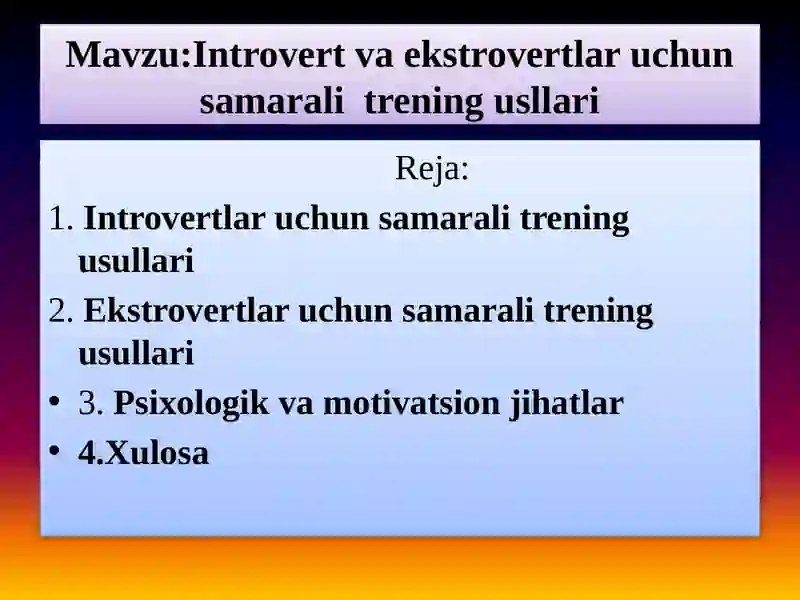 Mavzu:Introvert va ekstrovertlar uchun samarali trening usllari

Reja:

1. Introvertlar uchun samarali trening usullari

2. Ekstrovertlar uchun samarali trening usullari

• 3. Psixologik va motivatsion jihatlar

• 4.Xulosa